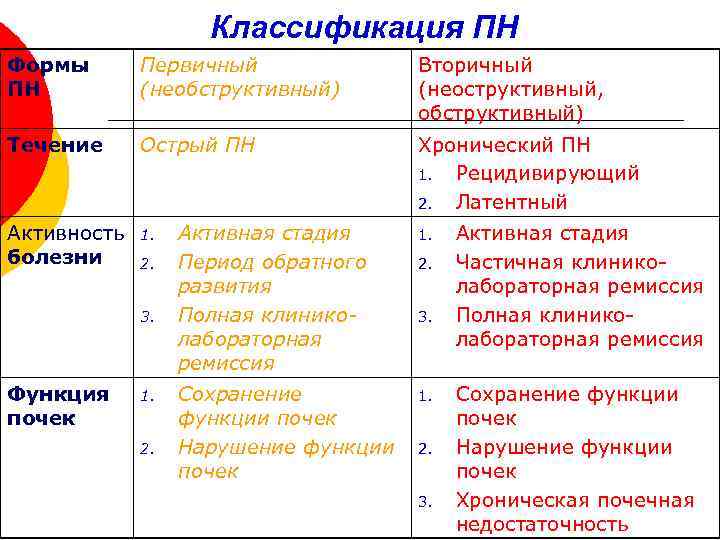 Классификация ПН

| Формы ПН | Первичный (необструктивный) | Вторичный (неоструктивный, обструктивный) |
|---|---|---|
| Течение | Острый ПН | Хронический ПН 1. Рецидивирующий 2. Латентный |
| Активность болезни | 1. Активная стадия 2. Период обратного развития 3. Полная клинико-лабораторная ремиссия | 1. Активная стадия 2. Частичная клинико-лабораторная ремиссия 3. Полная клинико-лабораторная ремиссия |
| Функция почек | 1. Сохранение функции почек 2. Нарушение функции почек | 1. Сохранение функции почек 2. Нарушение функции почек 3. Хроническая почечная недостаточность |